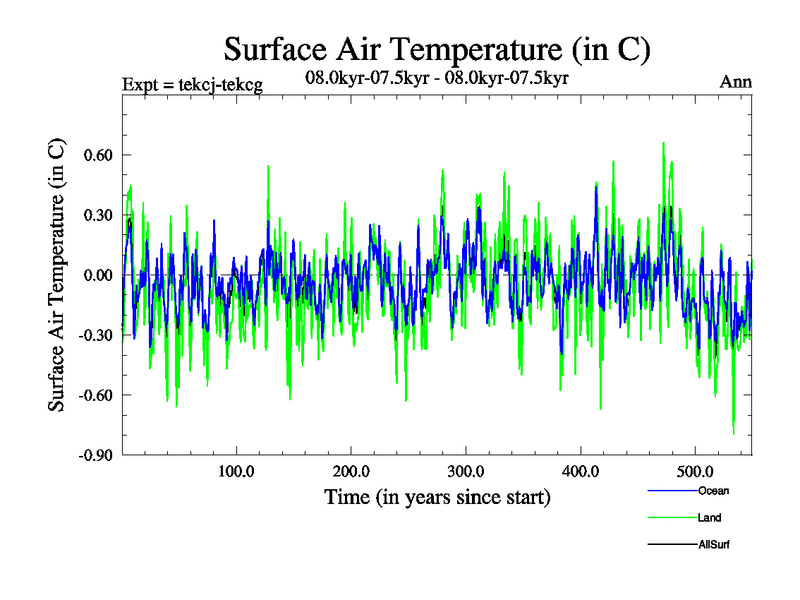 Surface Air Temperature (in C)

Expt = tekcj-tekcg

08.0kyr-07.5kyr - 08.0kyr-07.5kyr

Ann

Surface Air Temperature (in C)

0.60

0.30

0.00

-0.30

-0.60

-0.90

100.0

200.0

300.0

400.0

500.0

Time (in years since start)

Ocean

Land

AllSurf